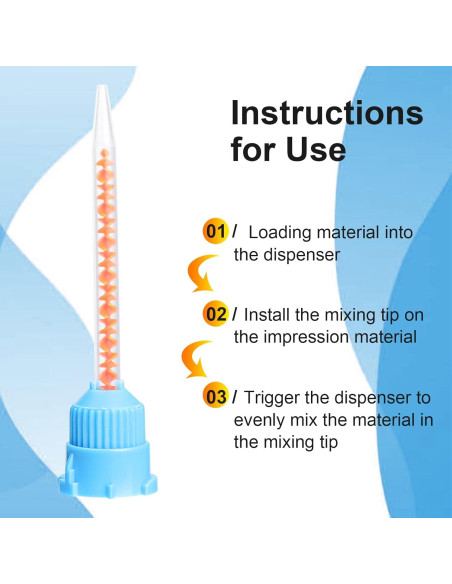 Instructions for Use

01 / Loading material into the dispenser

02 / Install the mixing tip on the impression material

03 / Trigger the dispenser to evenly mix the material in the mixing tip